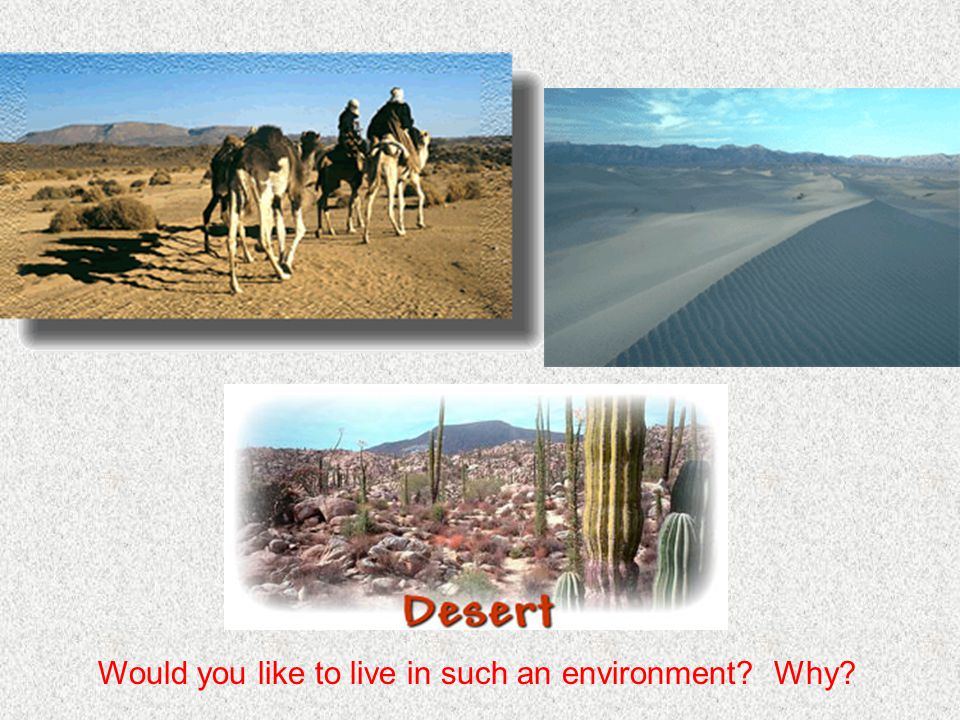 Desert

Would you like to live in such an environment? Why?